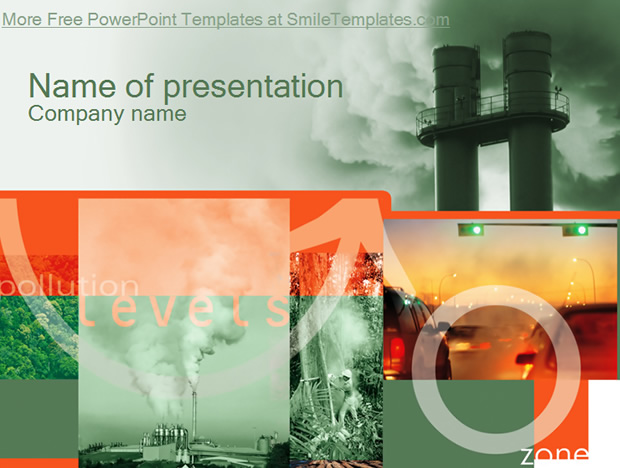 More Free PowerPoint Templates at SmileTemplates.com

Name of presentation
Company name

pollution
levels

zone